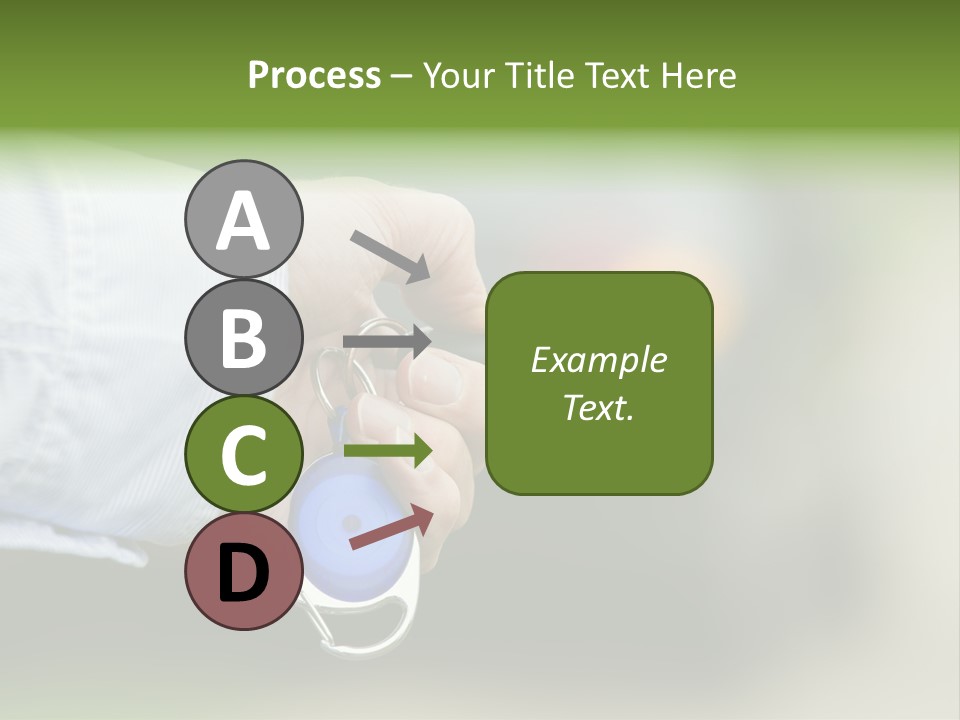 Process – Your Title Text Here

A

B

C

D

Example Text.